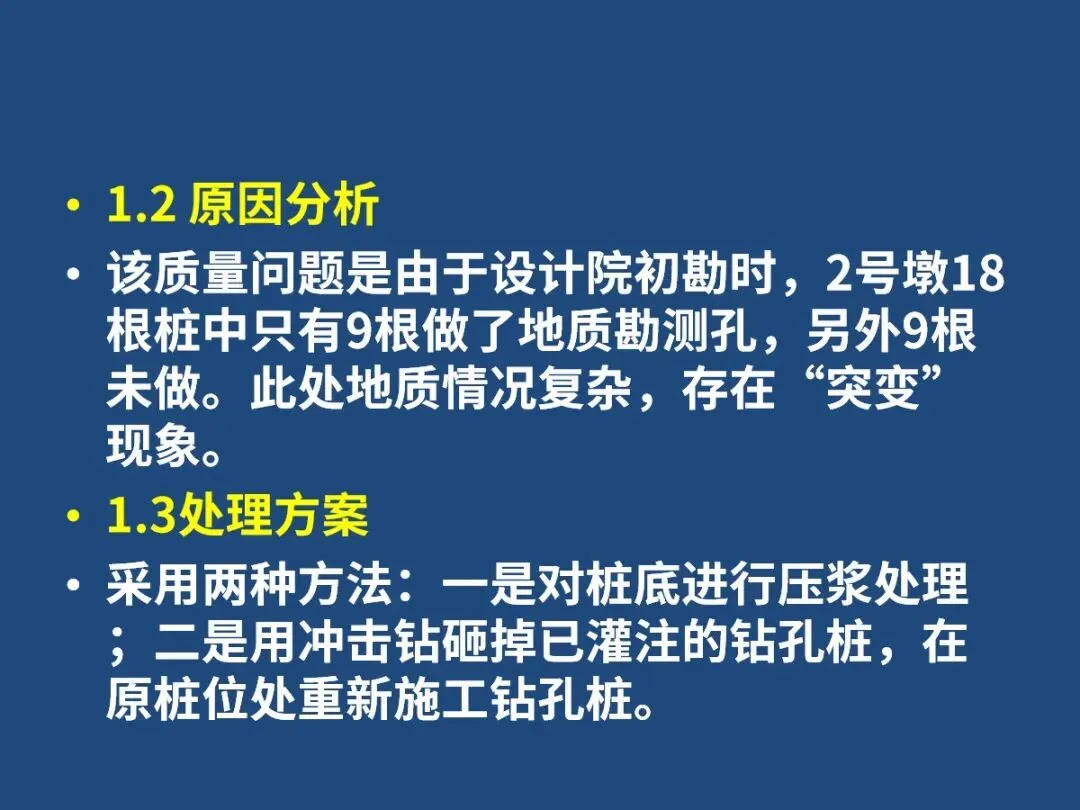 • 1.2 原因分析

• 该质量问题是由于设计院初勘时，2号墩18根桩中只有9根做了地质勘测孔，另外9根未做。此处地质情况复杂，存在“突变”现象。

• 1.3处理方案

• 采用两种方法：一是对桩底进行压浆处理；二是用冲击钻砸掉已灌注的钻孔桩，在原桩位处重新施工钻孔桩。